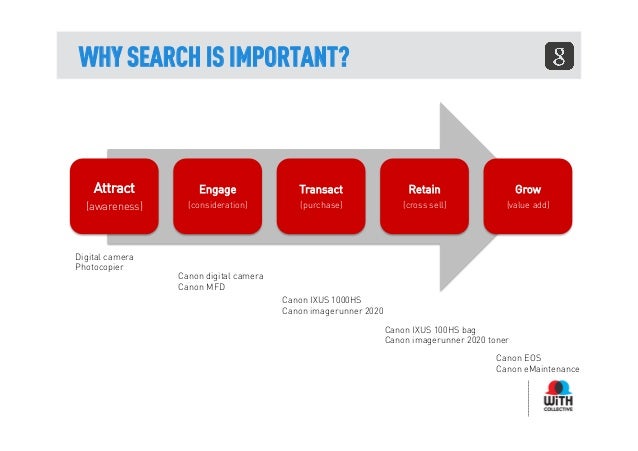 WHY SEARCH IS IMPORTANT?

g

Attract
(awareness)

Engage
(consideration)

Transact
(purchase)

Retain
(cross sell)

Grow
(value add)

Digital camera
Photocopier

Canon digital camera
Canon MFD

Canon IXUS 1000HS
Canon imagerunner 2020

Canon IXUS 100HS bag
Canon imagerunner 2020 toner

Canon EOS
Canon eMaintenance

WiTH
COLLECTIVE